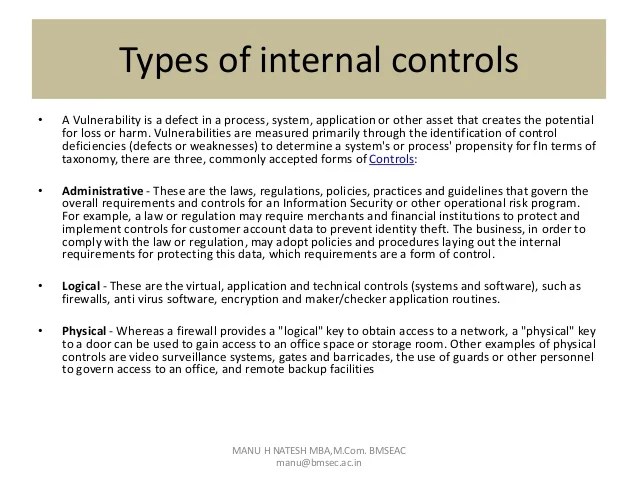 Types of internal controls

• A Vulnerability is a defect in a process, system, application or other asset that creates the potential for loss or harm. Vulnerabilities are measured primarily through the identification of control deficiencies (defects or weaknesses) to determine a system's or process' propensity for fIn terms of taxonomy, there are three, commonly accepted forms of Controls:

• Administrative - These are the laws, regulations, policies, practices and guidelines that govern the overall requirements and controls for an Information Security or other operational risk program. For example, a law or regulation may require merchants and financial institutions to protect and implement controls for customer account data to prevent identity theft. The business, in order to comply with the law or regulation, may adopt policies and procedures laying out the internal requirements for protecting this data, which requirements are a form of control.

• Logical - These are the virtual, application and technical controls (systems and software), such as firewalls, anti virus software, encryption and maker/checker application routines.

• Physical - Whereas a firewall provides a "logical" key to obtain access to a network, a "physical" key to a door can be used to gain access to an office space or storage room. Other examples of physical controls are video surveillance systems, gates and barricades, the use of guards or other personnel to govern access to an office, and remote backup facilities

MANU H NATESH MBA,M.Com. BMSEAC
manu@bmsec.ac.in